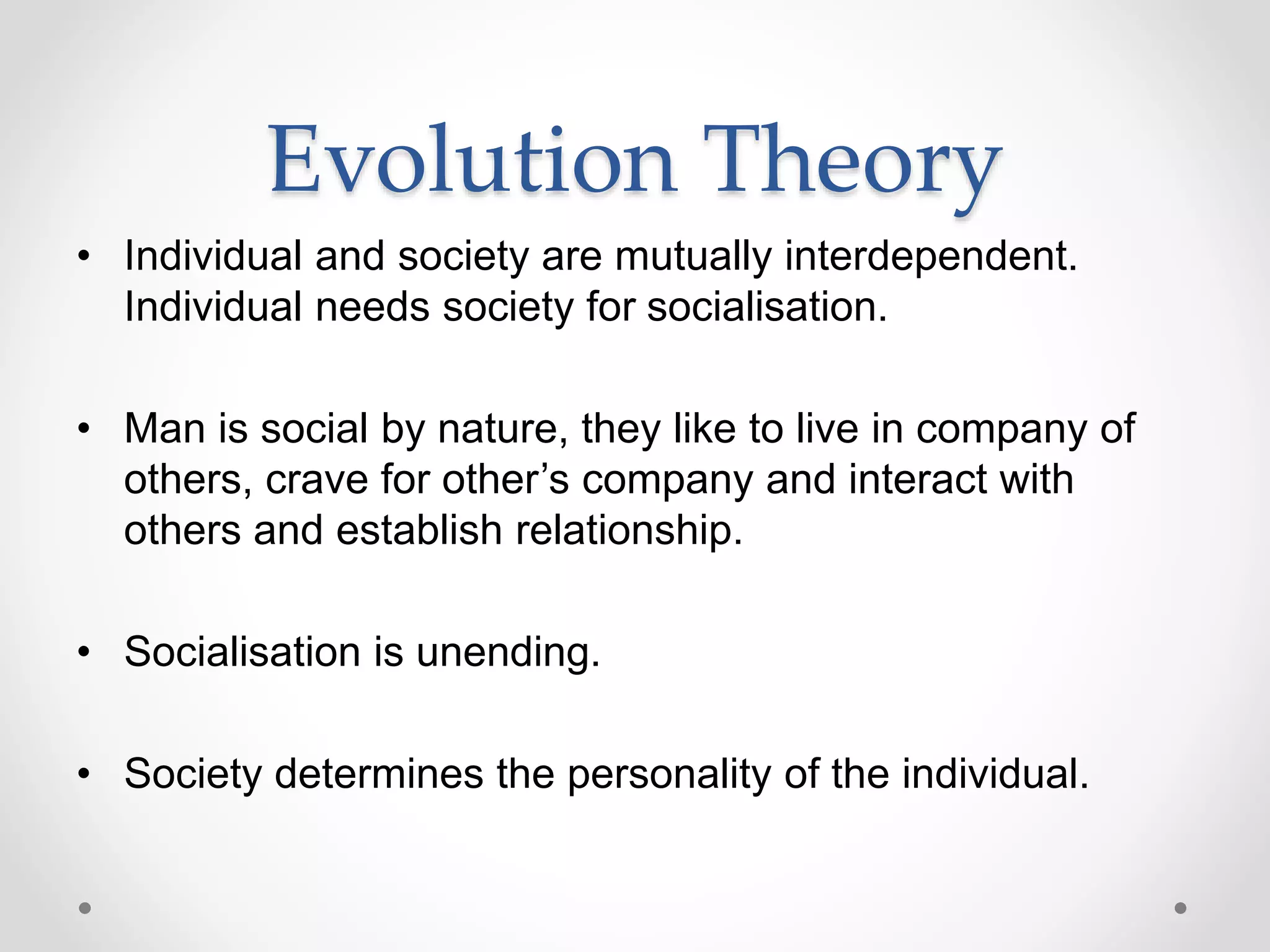 Evolution Theory

• Individual and society are mutually interdependent. Individual needs society for socialisation.

• Man is social by nature, they like to live in company of others, crave for other’s company and interact with others and establish relationship.

• Socialisation is unending.

• Society determines the personality of the individual.